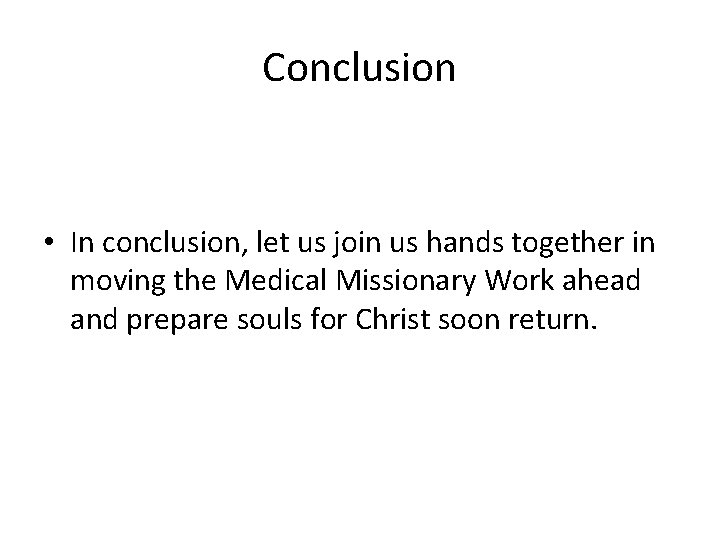 Conclusion

• In conclusion, let us join us hands together in moving the Medical Missionary Work ahead and prepare souls for Christ soon return.